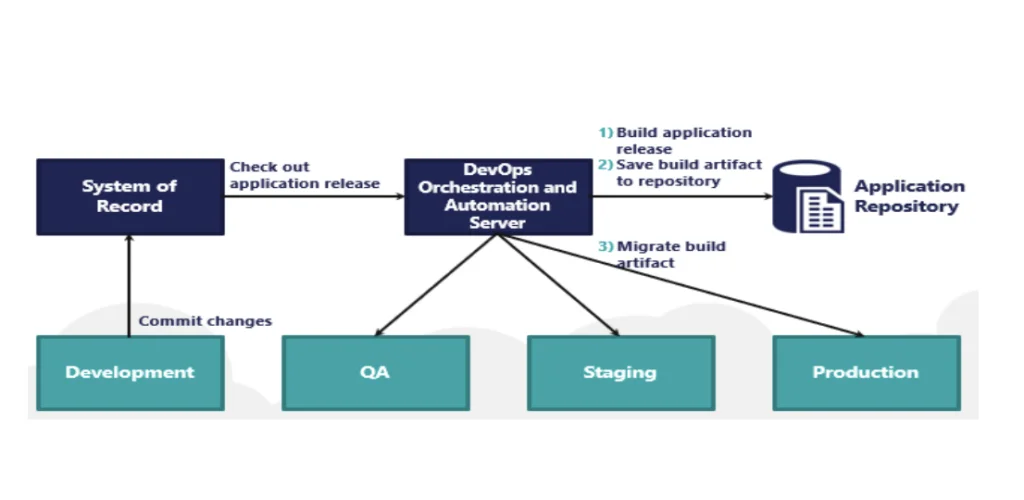 System of Record

Check out application release

DevOps Orchestration and Automation Server

1) Build application release
2) Save build artifact to repository

Application Repository

3) Migrate build artifact

Commit changes

Development

QA

Staging

Production